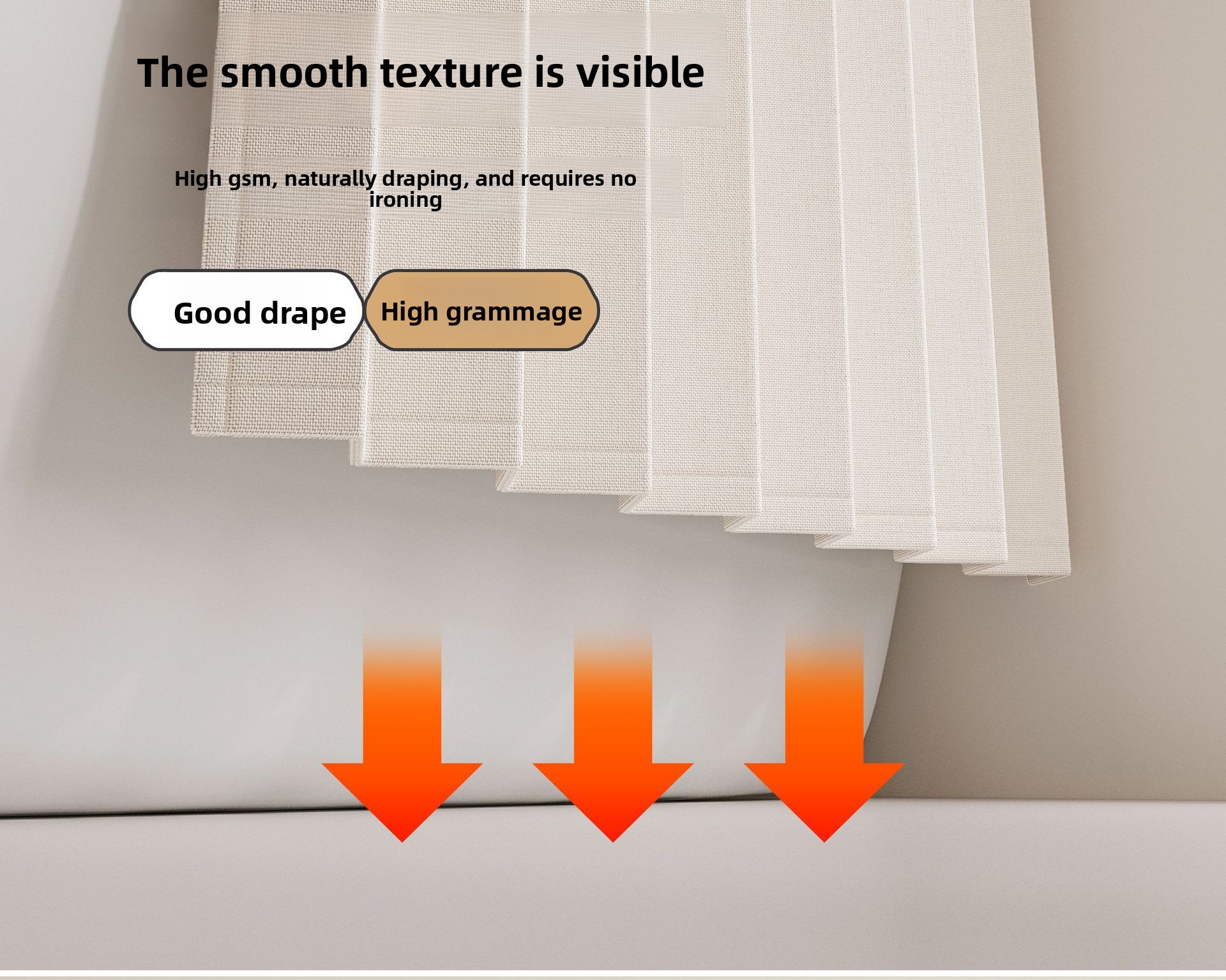 The smooth texture is visible

High gsm, naturally draping, and requires no ironing

Good drape

High grammage